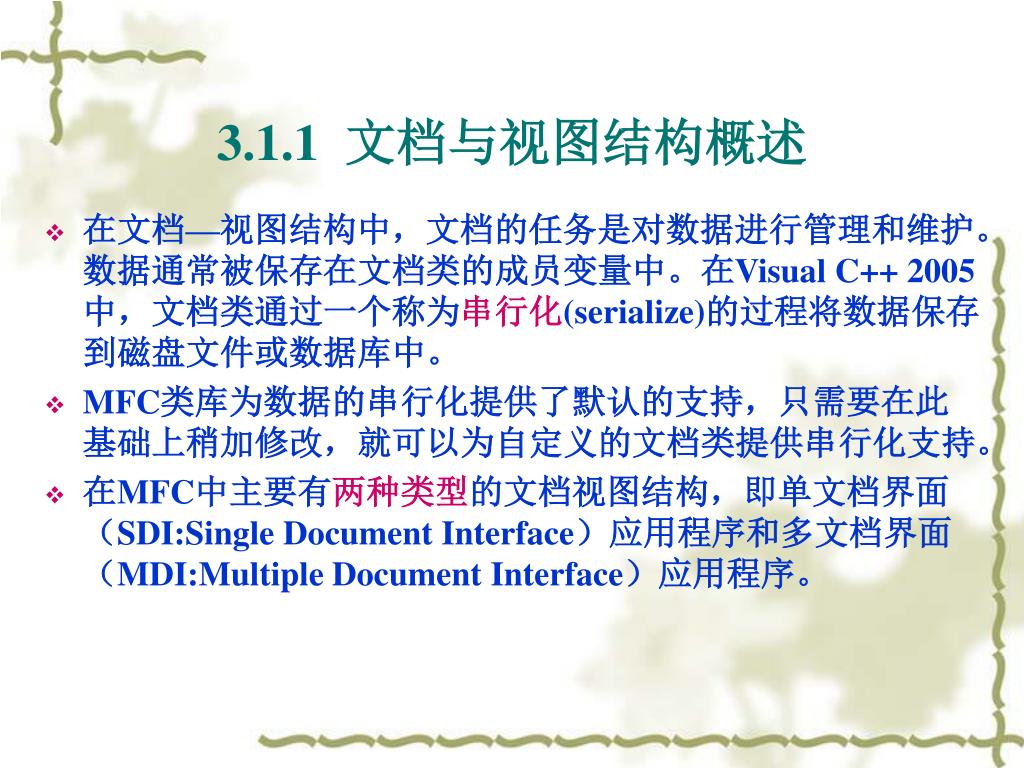 3.1.1 文档与视图结构概述

❖ 在文档—视图结构中，文档的任务是对数据进行管理和维护。数据通常被保存在文档类的成员变量中。在Visual C++ 2005中，文档类通过一个称为串行化(serialize)的过程将数据保存到磁盘文件或数据库中。

❖ MFC类库为数据的串行化提供了默认的支持，只需要在此基础上稍加修改，就可以为自定义的文档类提供串行化支持。

❖ 在MFC中主要有两种类型的文档视图结构，即单文档界面（SDI:Single Document Interface）应用程序和多文档界面（MDI:Multiple Document Interface）应用程序。